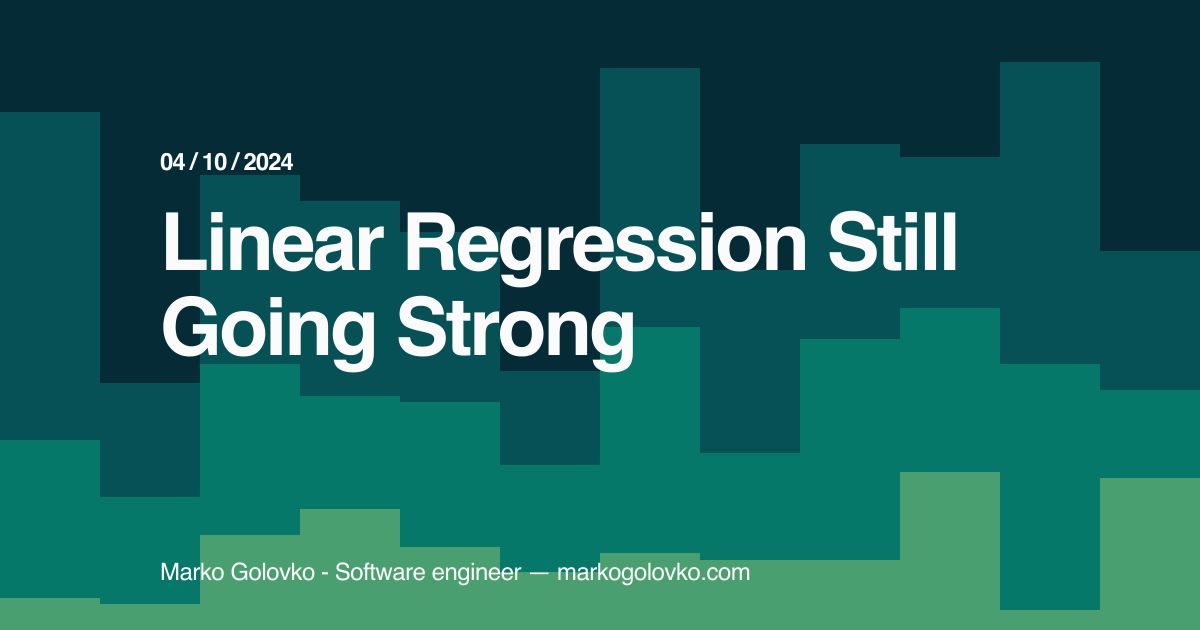 04 / 10 / 2024

Linear Regression Still Going Strong

Marko Golovko - Software engineer — markogolovko.com